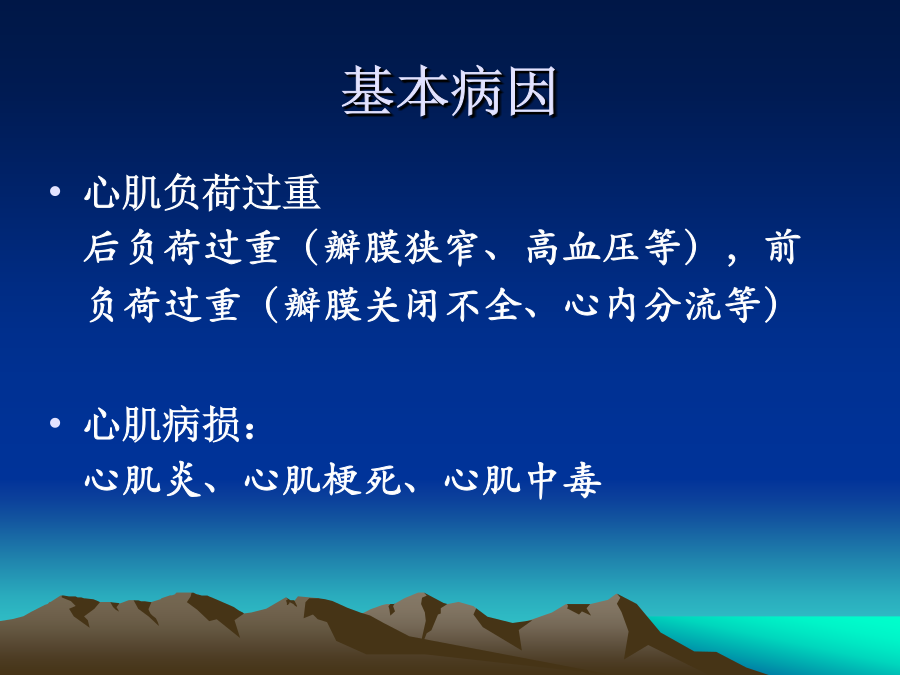 基本病因

• 心肌负荷过重
后负荷过重（瓣膜狭窄、高血压等），前负荷过重（瓣膜关闭不全、心内分流等）

• 心肌病损：
心肌炎、心肌梗死、心肌中毒